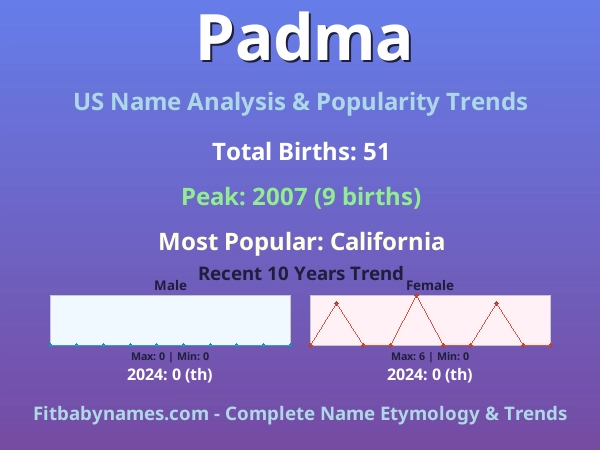 Padma

US Name Analysis & Popularity Trends

Total Births: 51

Peak: 2007 (9 births)

Most Popular: California

Recent 10 Years Trend

Male

Max: 0 | Min: 0

2024: 0 (th)

Female

Max: 6 | Min: 0

2024: 0 (th)

Fitbabynames.com - Complete Name Etymology & Trends